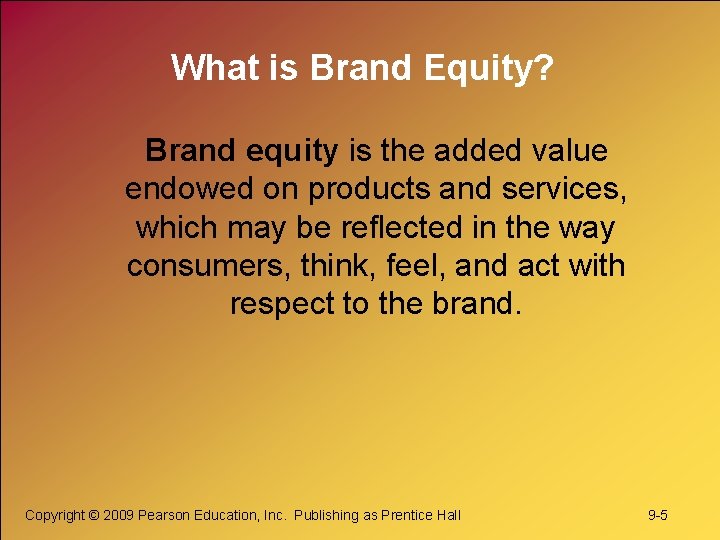 What is Brand Equity?

Brand equity is the added value endowed on products and services, which may be reflected in the way consumers, think, feel, and act with respect to the brand.

Copyright © 2009 Pearson Education, Inc. Publishing as Prentice Hall

9-5